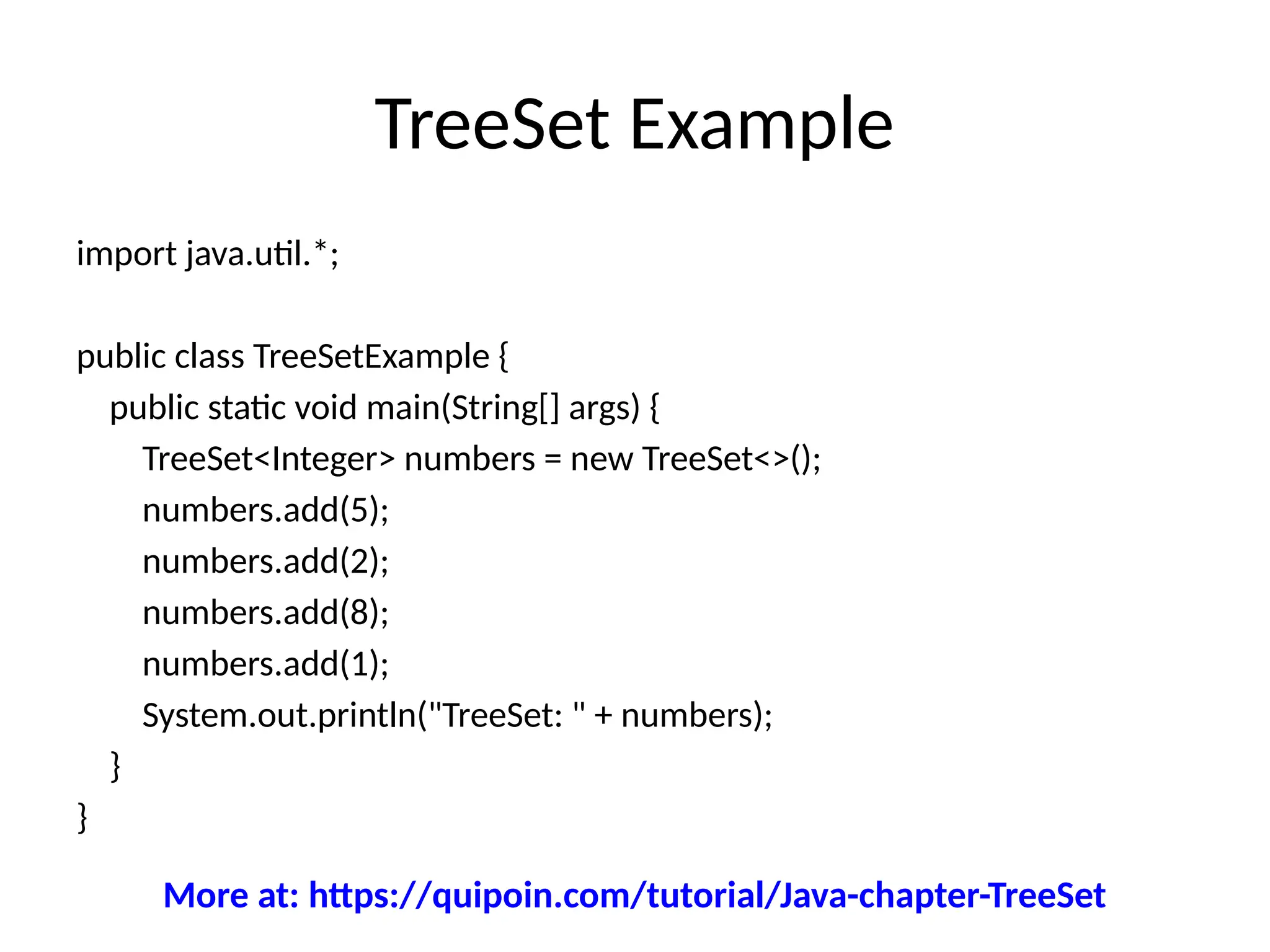 TreeSet Example

import java.util.*;

public class TreeSetExample {
    public static void main(String[] args) {
        TreeSet<Integer> numbers = new TreeSet<>();
        numbers.add(5);
        numbers.add(2);
        numbers.add(8);
        numbers.add(1);
        System.out.println("TreeSet: " + numbers);
    }
}

More at: https://quipoin.com/tutorial/Java-chapter-TreeSet